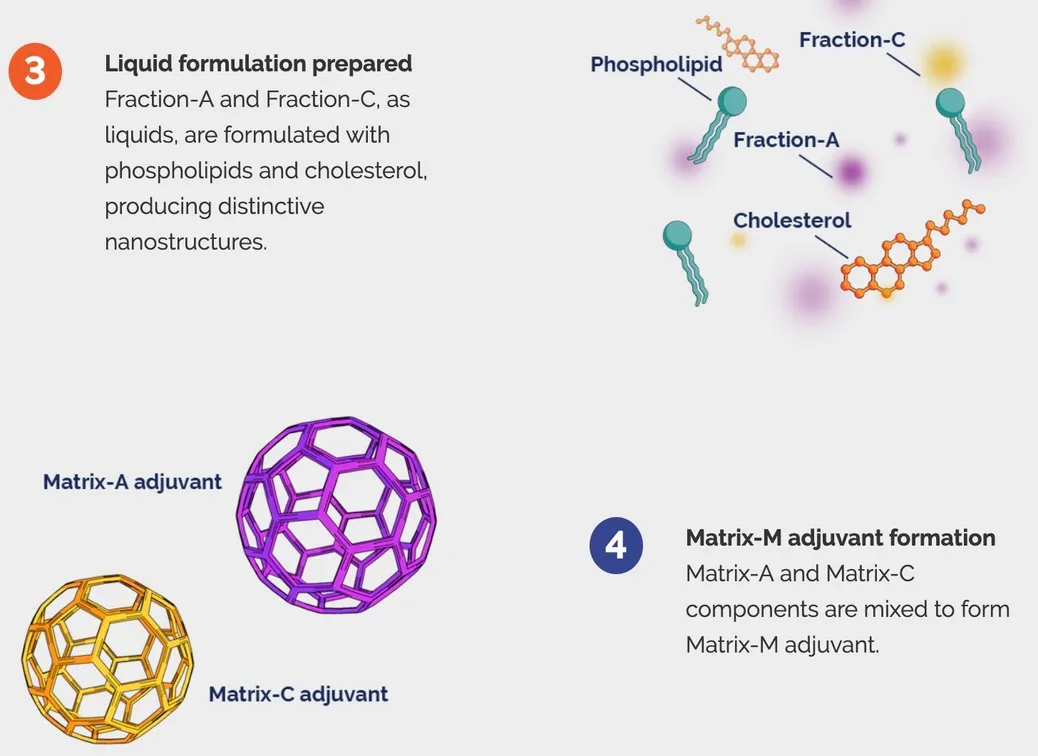 3

Liquid formulation prepared
Fraction-A and Fraction-C, as liquids, are formulated with phospholipids and cholesterol, producing distinctive nanostructures.

Phospholipid

Fraction-C

Fraction-A

Cholesterol

Matrix-A adjuvant

Matrix-C adjuvant

4

Matrix-M adjuvant formation
Matrix-A and Matrix-C components are mixed to form Matrix-M adjuvant.